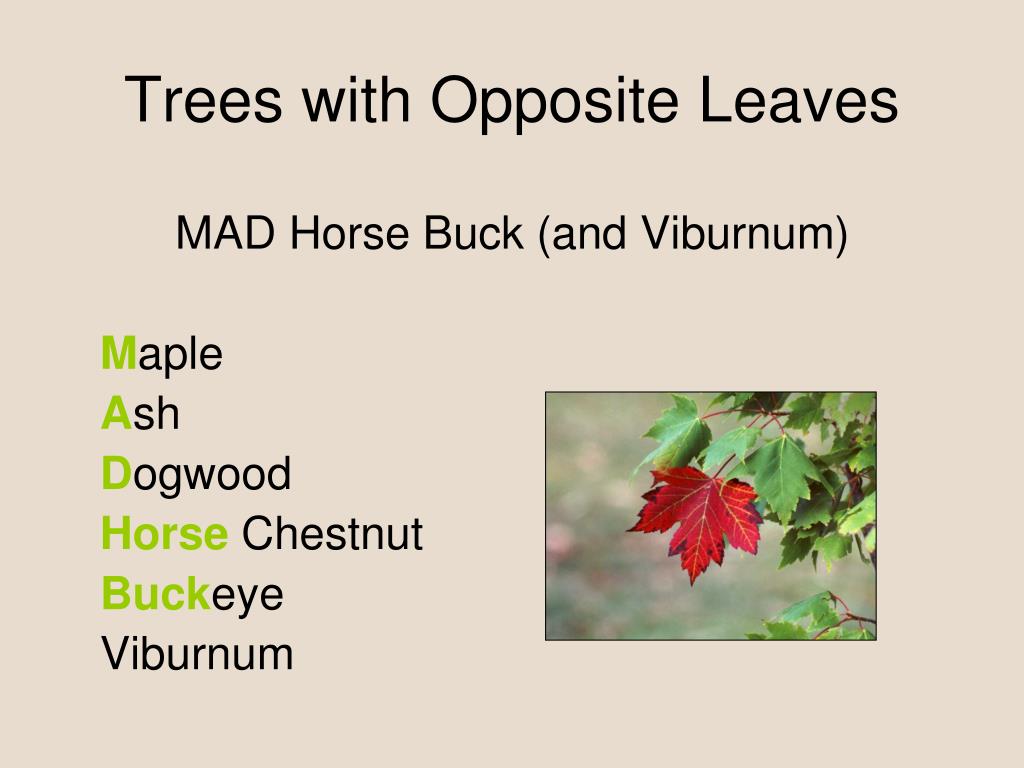 Trees with Opposite Leaves

MAD Horse Buck (and Viburnum)

Maple
Ash
Dogwood
Horse Chestnut
Buckeye
Viburnum